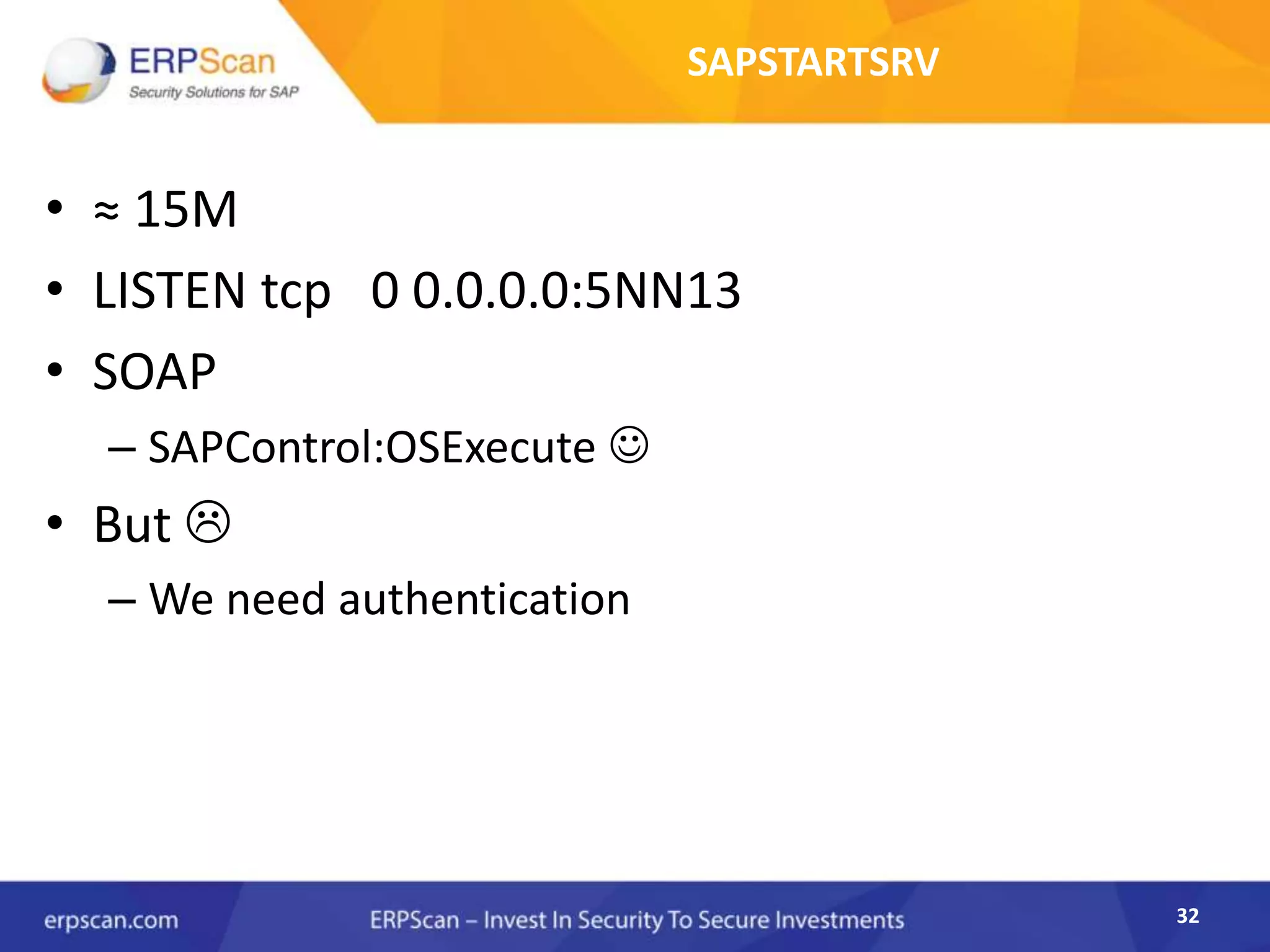 ERPScan
Security Solutions for SAP

SAPSTARTSRV

• ≈ 15M
• LISTEN tcp 0 0.0.0.0:5NN13
• SOAP
– SAPControl:OSExecute ☺
• But ☹
– We need authentication

erpscan.com ERPScan – Invest In Security To Secure Investments 32